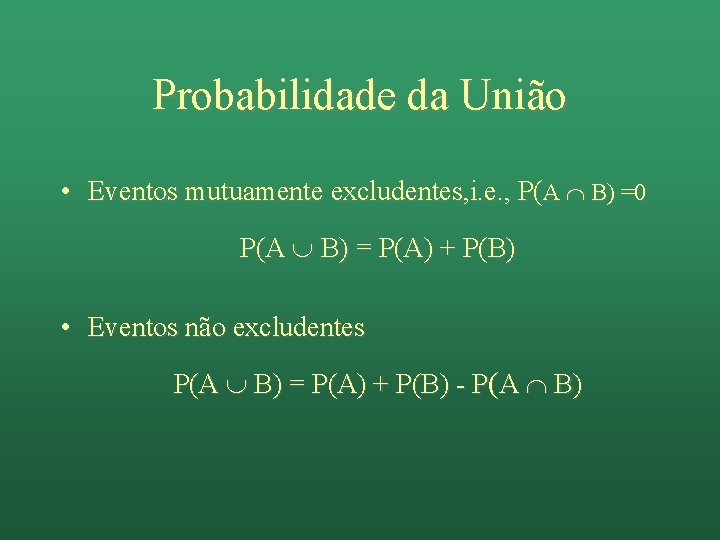 Probabilidade da União

• Eventos mutuamente excludentes,i.e., $P(A \cap B) = 0$

$P(A \cup B) = P(A) + P(B)$

• Eventos não excludentes

$P(A \cup B) = P(A) + P(B) - P(A \cap B)$